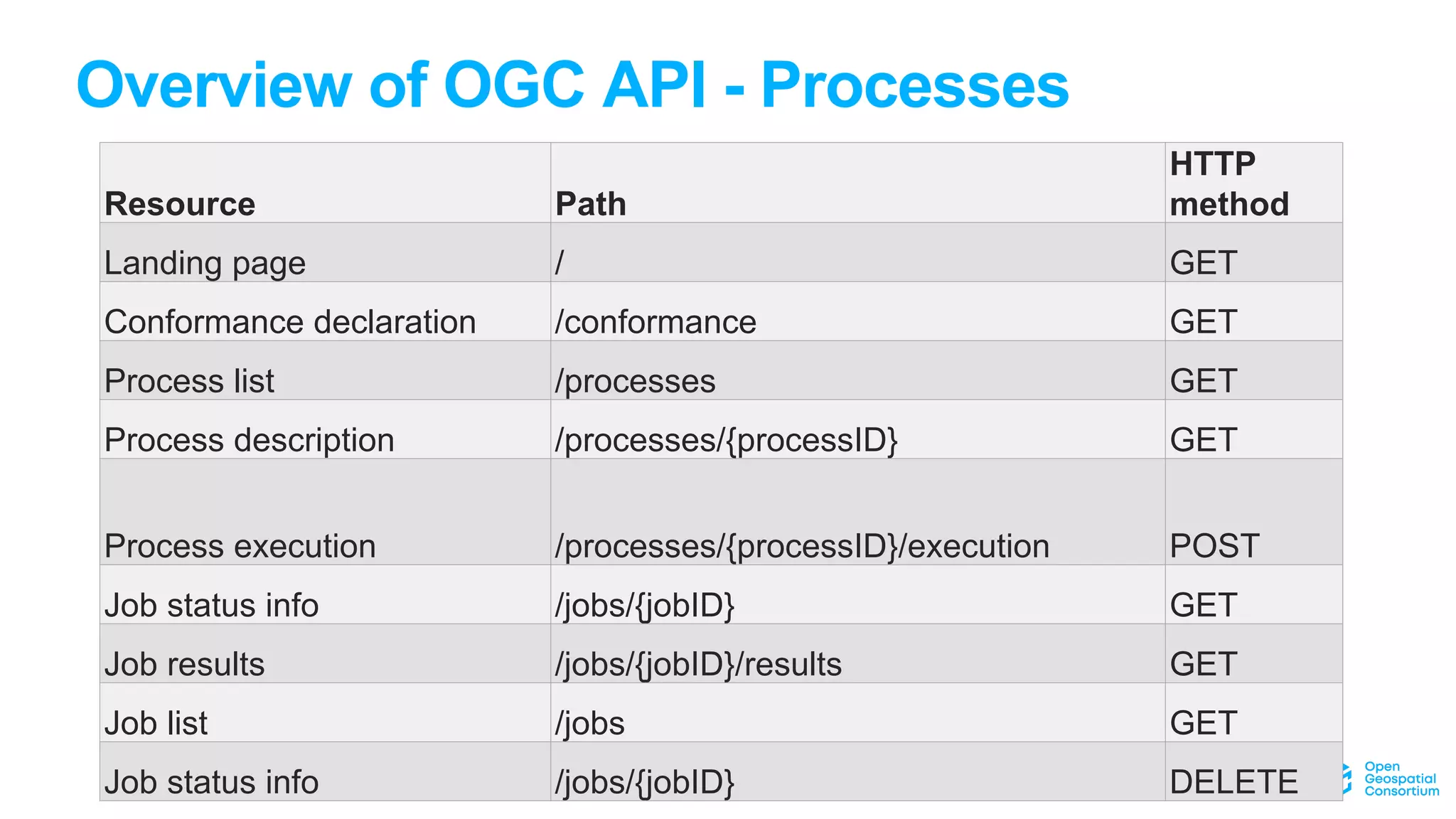 Overview of OGC API - Processes

| Resource | Path | HTTP method |
|---|---|---|
| Landing page | / | GET |
| Conformance declaration | /conformance | GET |
| Process list | /processes | GET |
| Process description | /processes/{processID} | GET |
| Process execution | /processes/{processID}/execution | POST |
| Job status info | /jobs/{jobID} | GET |
| Job results | /jobs/{jobID}/results | GET |
| Job list | /jobs | GET |
| Job status info | /jobs/{jobID} | DELETE |

Open Geospatial Consortium